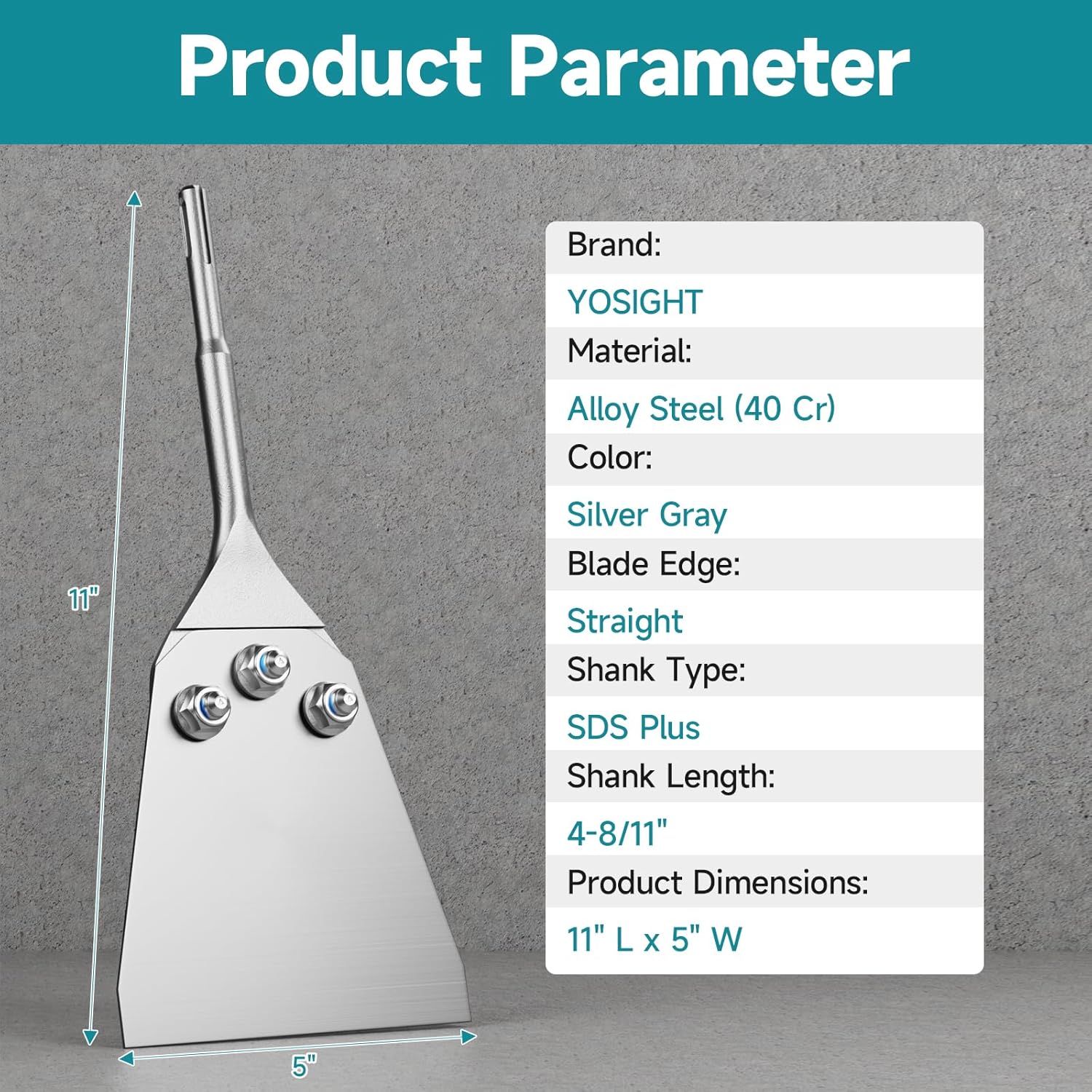 Product Parameter

11"

5"

Brand:

YOSIGHT

Material:

Alloy Steel (40 Cr)

Color:

Silver Gray

Blade Edge:

Straight

Shank Type:

SDS Plus

Shank Length:

4-8/11"

Product Dimensions:

11" L x 5" W